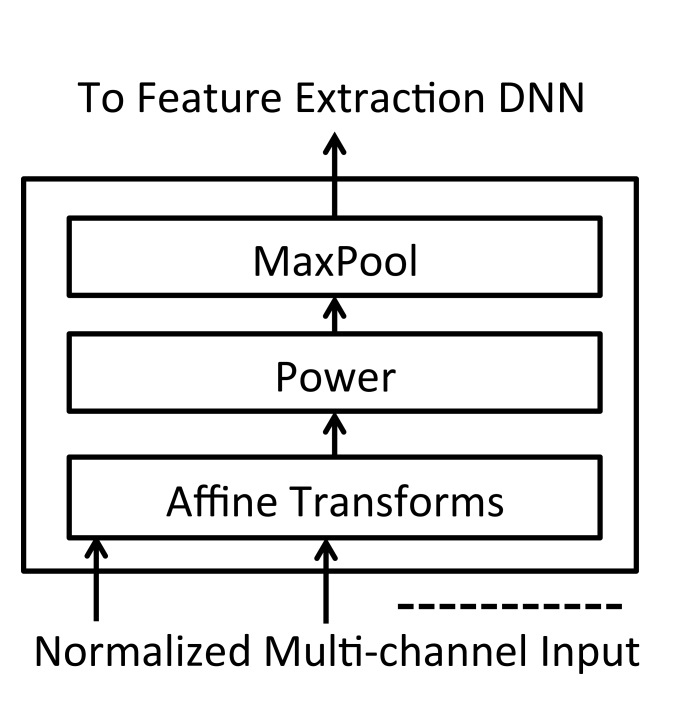 To Feature Extraction DNN

MaxPool

Power

Affine Transforms

Normalized Multi-channel Input